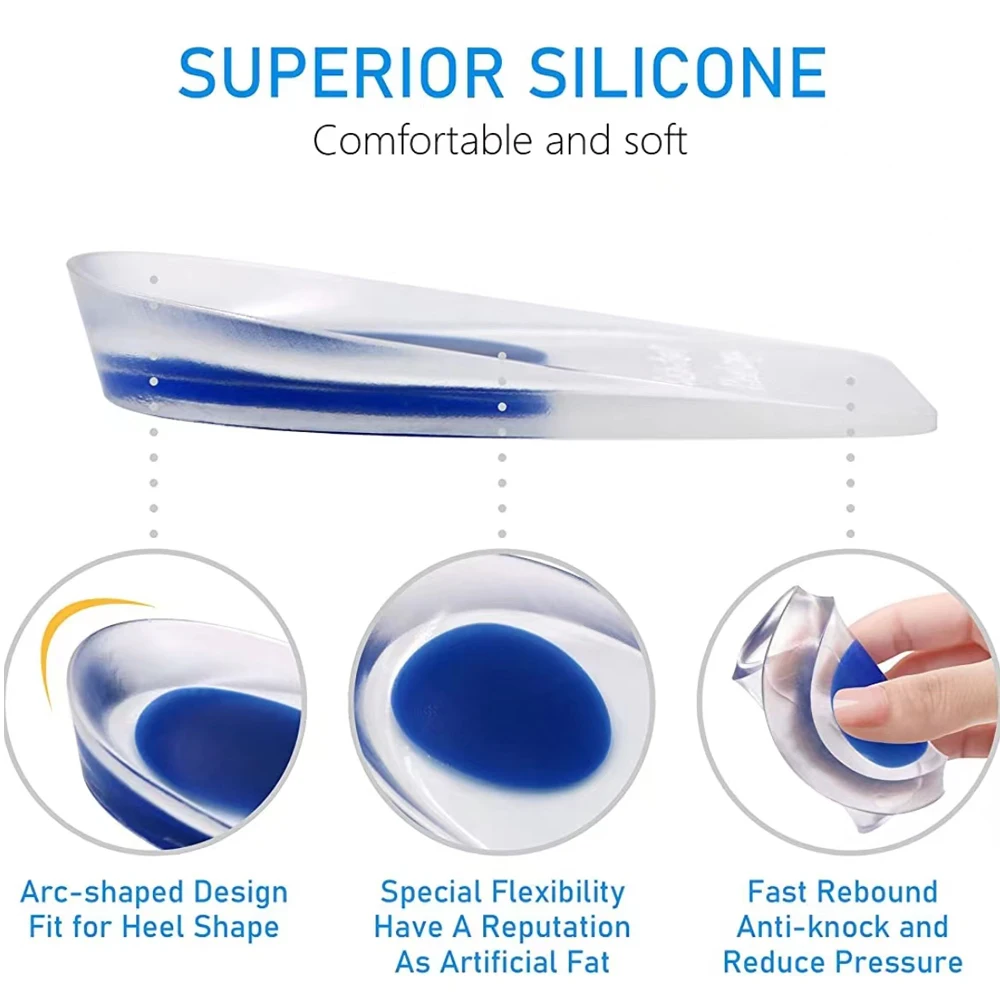 SUPERIOR SILICONE
Comfortable and soft

Arc-shaped Design Fit for Heel Shape

Special Flexibility Have A Reputation As Artificial Fat

Fast Rebound Anti-knock and Reduce Pressure